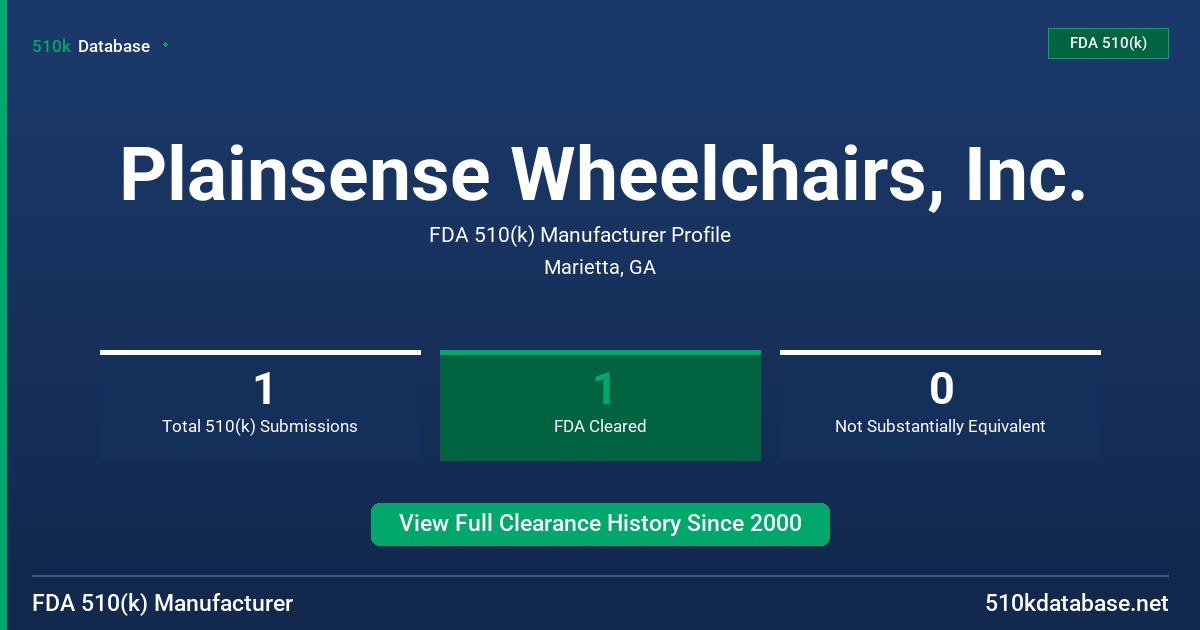 510k Database

FDA 510(k)

Plainsense Wheelchairs, Inc.

FDA 510(k) Manufacturer Profile

Marietta, GA

1
Total 510(k) Submissions

1
FDA Cleared

0
Not Substantially Equivalent

View Full Clearance History Since 2000

FDA 510(k) Manufacturer

510kdatabase.net